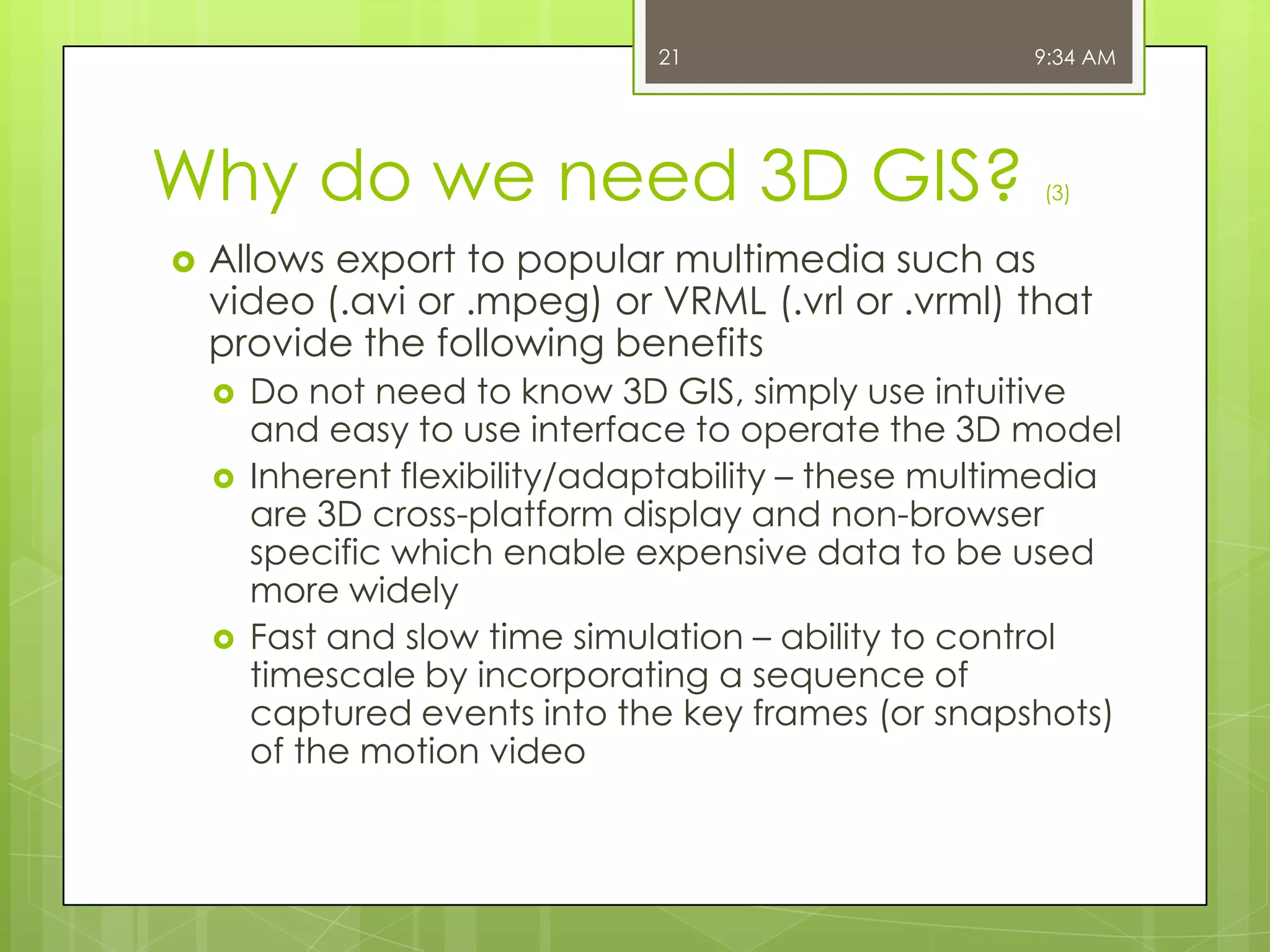 21

9:34 AM

Why do we need 3D GIS? (3)

Allows export to popular multimedia such as video (.avi or .mpeg) or VRML (.vrl or .vrml) that provide the following benefits

Do not need to know 3D GIS, simply use intuitive and easy to use interface to operate the 3D model

Inherent flexibility/adaptability – these multimedia are 3D cross-platform display and non-browser specific which enable expensive data to be used more widely

Fast and slow time simulation – ability to control timescale by incorporating a sequence of captured events into the key frames (or snapshots) of the motion video